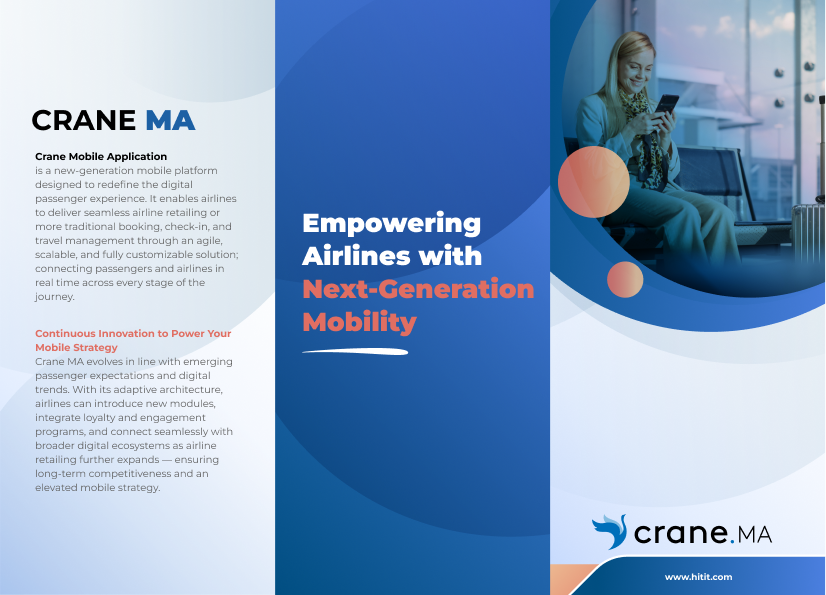 CRANE MA

Crane Mobile Application
is a new-generation mobile platform designed to redefine the digital passenger experience. It enables airlines to deliver seamless airline retailing or more traditional booking, check-in, and travel management through an agile, scalable, and fully customizable solution; connecting passengers and airlines in real time across every stage of the journey.

Continuous Innovation to Power Your Mobile Strategy
Crane MA evolves in line with emerging passenger expectations and digital trends. With its adaptive architecture, airlines can introduce new modules, integrate loyalty and engagement programs, and connect seamlessly with broader digital ecosystems as airline retailing further expands — ensuring long-term competitiveness and an elevated mobile strategy.

Empowering Airlines with Next-Generation Mobility

crane.MA

www.hitit.com